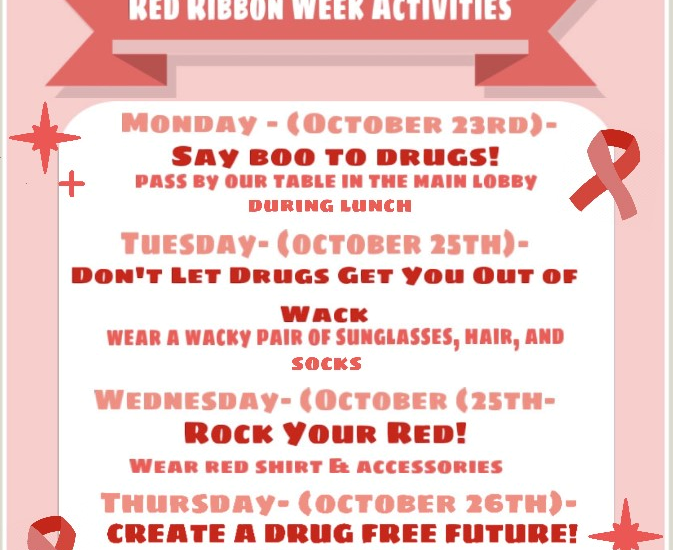 RED RIBBON WEEK ACTIVITIES

MONDAY - (OCTOBER 23RD)-
SAY BOO TO DRUGS!
PASS BY OUR TABLE IN THE MAIN LOBBY DURING LUNCH

TUESDAY- (OCTOBER 25TH)-
DON'T LET DRUGS GET YOU OUT OF WACK
WEAR A WACKY PAIR OF SUNGLASSES, HAIR, AND SOCKS

WEDNESDAY- (OCTOBER (25TH-
ROCK YOUR RED!
WEAR RED SHIRT & ACCESSORIES

THURSDAY- (OCTOBER 26TH)-
CREATE A DRUG FREE FUTURE!